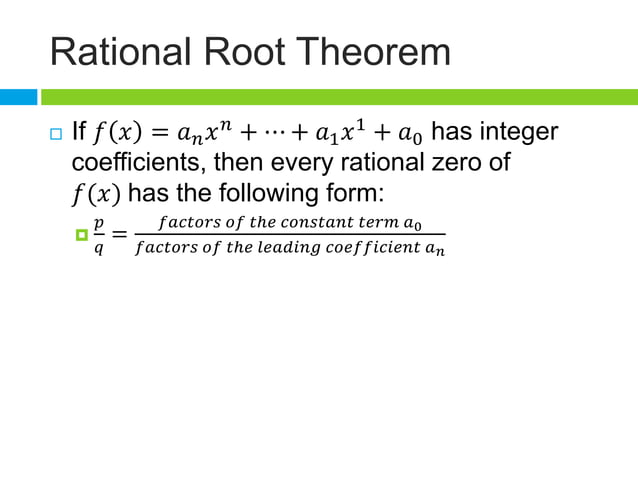 Rational Root Theorem

If $f(x) = a_n x^n + \cdots + a_1 x^1 + a_0$ has integer coefficients, then every rational zero of $f(x)$ has the following form:

$\frac{p}{q} = \frac{factors\ of\ the\ constant\ term\ a_0}{factors\ of\ the\ leading\ coefficient\ a_n}$